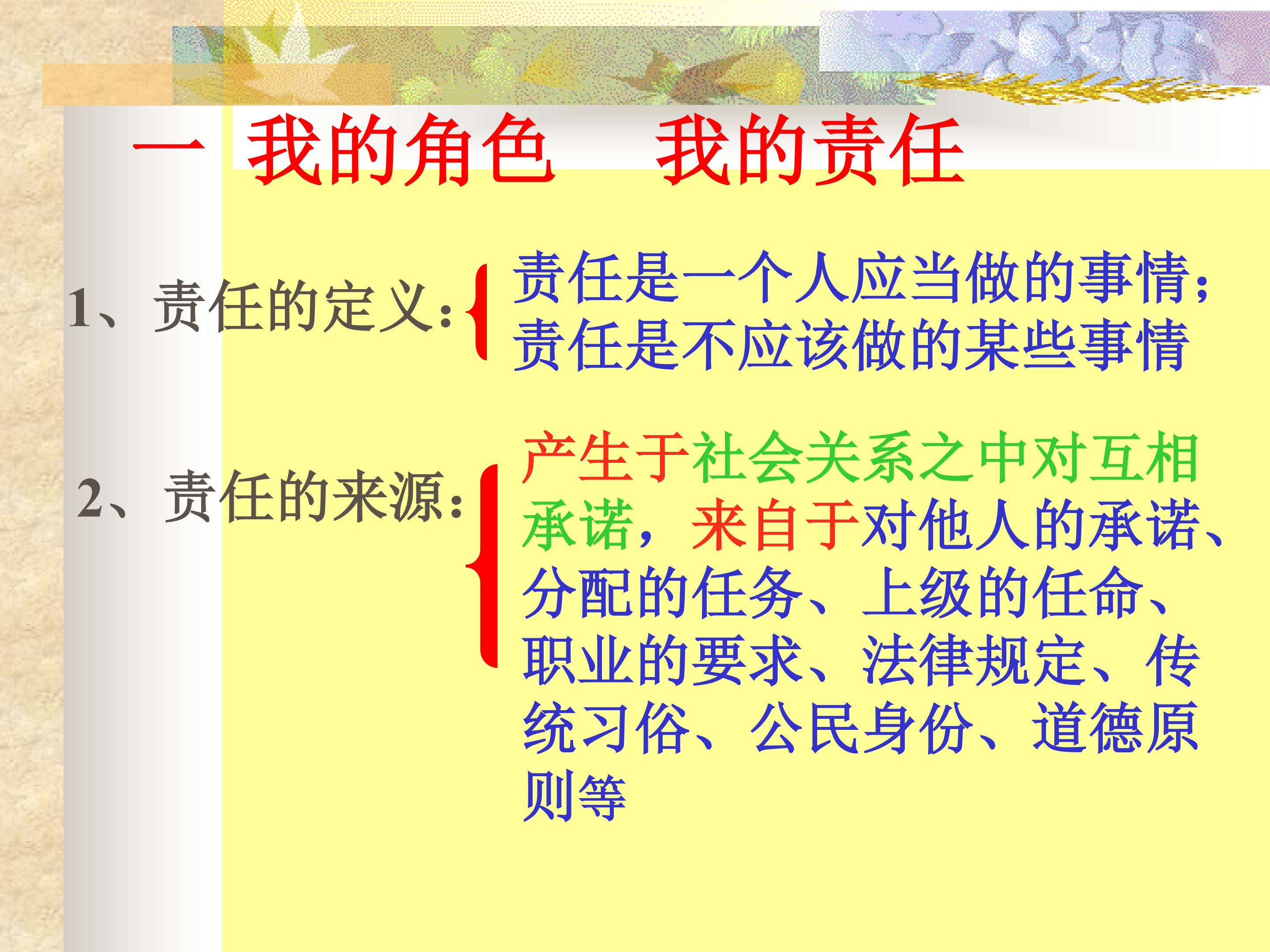 一 我的角色 我的责任

1、责任的定义:

责任是一个人应当做的事情;
责任是不应该做的某些事情

2、责任的来源:

产生于社会关系之中对互相承诺,来自于对他人的承诺、分配的任务、上级的任命、职业的要求、法律规定、传统习俗、公民身份、道德原则等